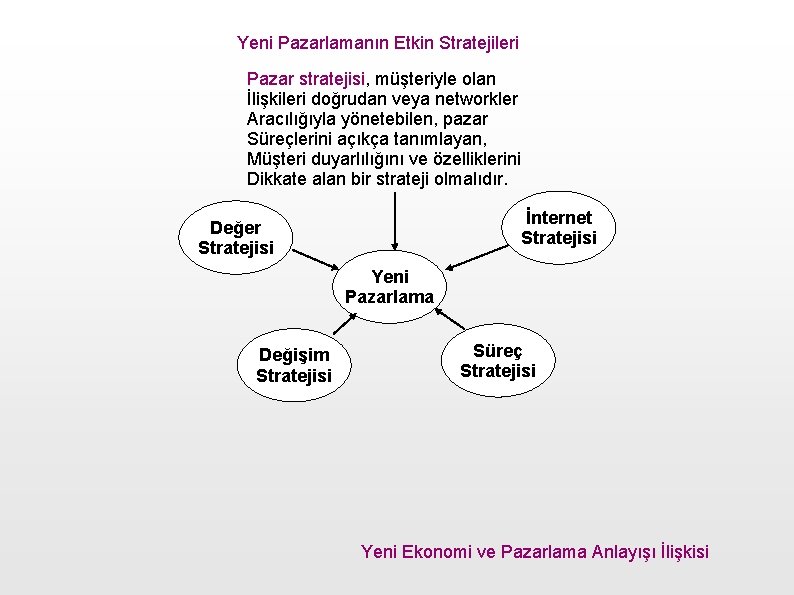 Yeni Pazarlamanın Etkin Stratejileri

Pazar stratejisi, müşteriyle olan İlişkileri doğrudan veya networkler Aracılığıyla yönetebilen, pazar Süreçlerini açıkça tanımlayan, Müşteri duyarlılığını ve özelliklerini Dikkate alan bir strateji olmalıdır.

Değer Stratejisi

İnternet Stratejisi

Yeni Pazarlama

Değişim Stratejisi

Süreç Stratejisi

Yeni Ekonomi ve Pazarlama Anlayışı İlişkisi